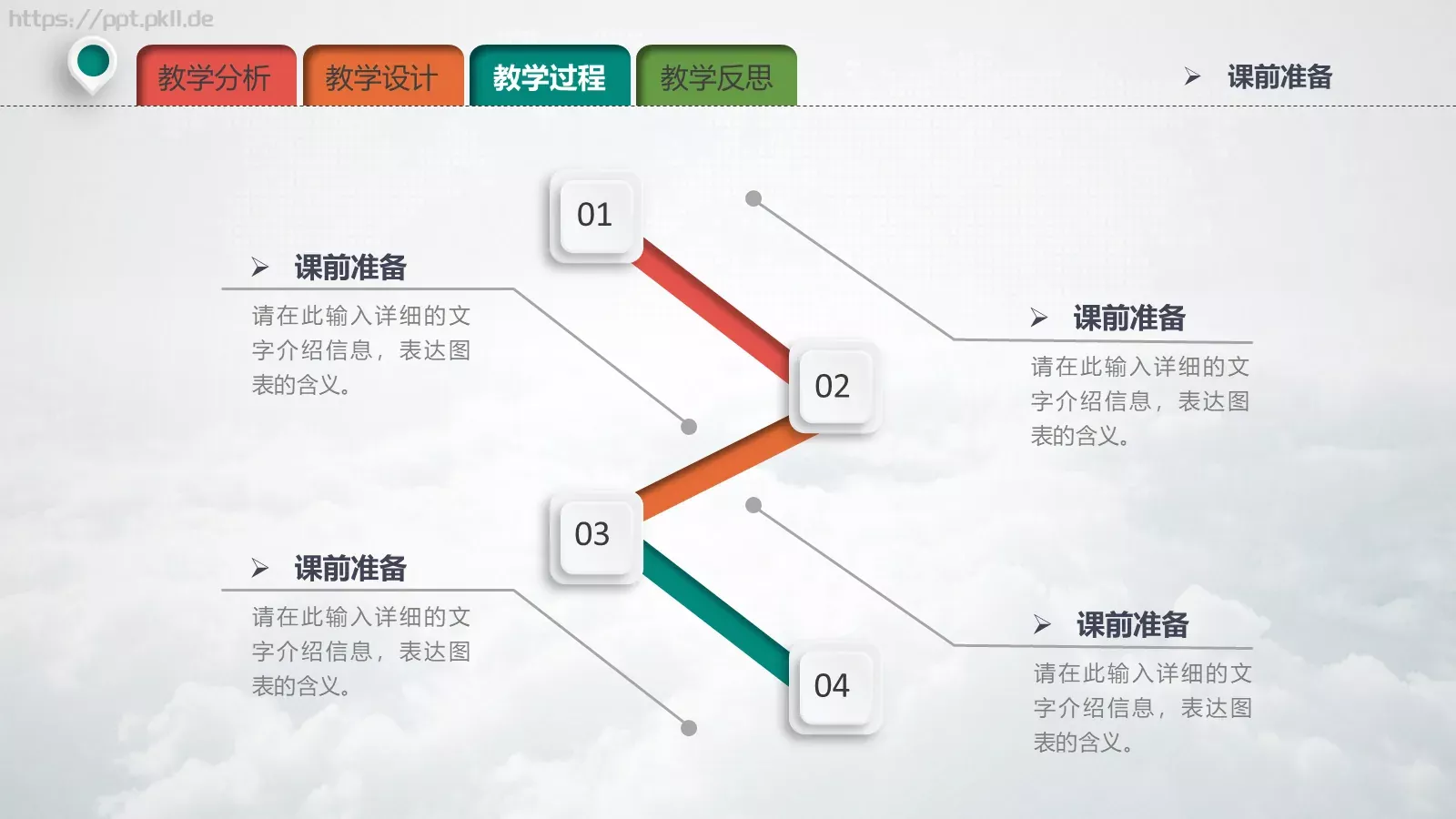 https://ppt.pkll.de

教学分析 教学设计 教学过程 教学反思

➢ 课前准备

01

➢ 课前准备

请在此输入详细的文字介绍信息，表达图表的含义。

02

➢ 课前准备

请在此输入详细的文字介绍信息，表达图表的含义。

03

➢ 课前准备

请在此输入详细的文字介绍信息，表达图表的含义。

04

➢ 课前准备

请在此输入详细的文字介绍信息，表达图表的含义。